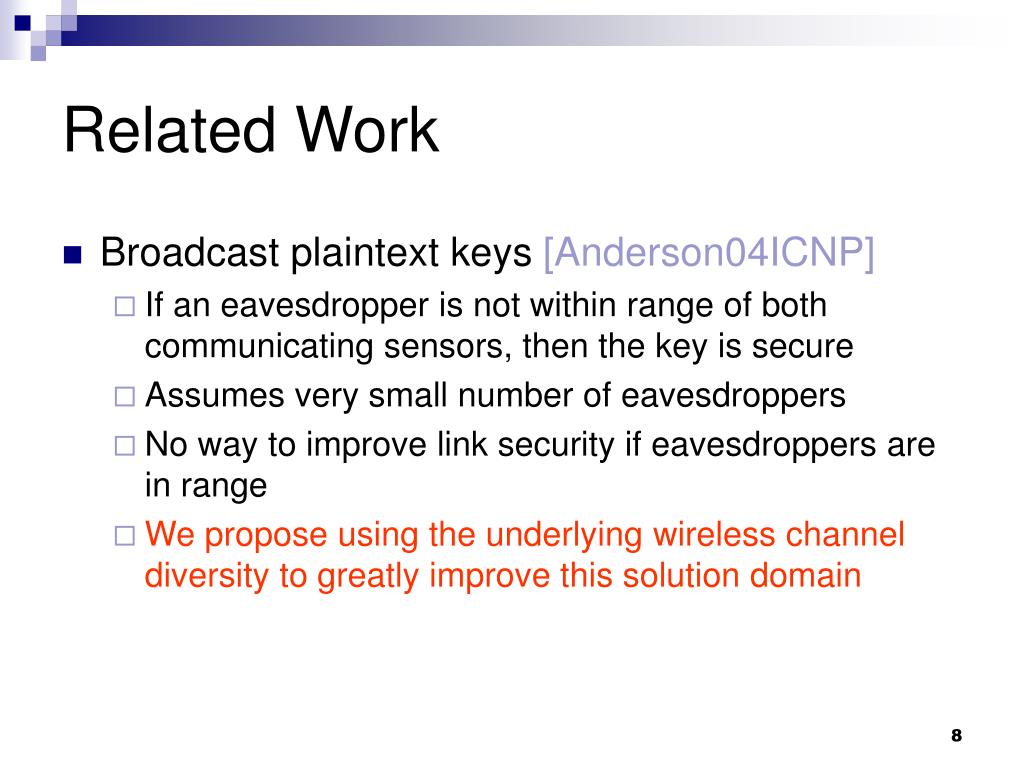 Related Work

Broadcast plaintext keys [Anderson04ICNP]

If an eavesdropper is not within range of both communicating sensors, then the key is secure

Assumes very small number of eavesdroppers

No way to improve link security if eavesdroppers are in range

We propose using the underlying wireless channel diversity to greatly improve this solution domain

8